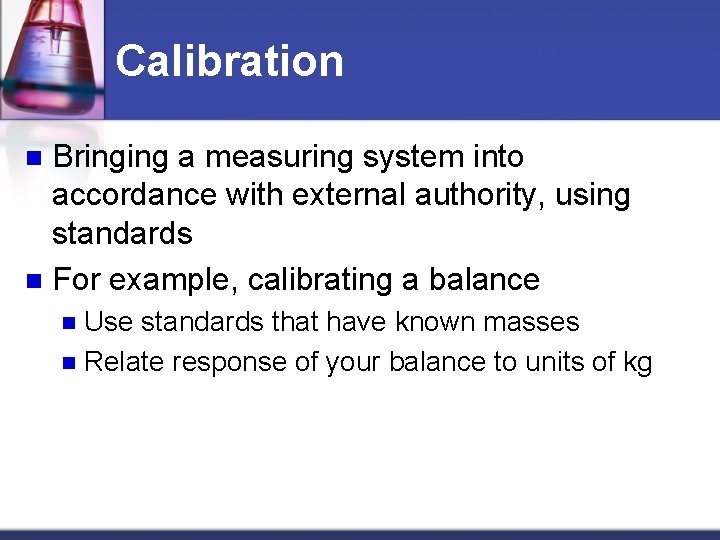 Calibration

Bringing a measuring system into accordance with external authority, using standards

For example, calibrating a balance

Use standards that have known masses

Relate response of your balance to units of kg